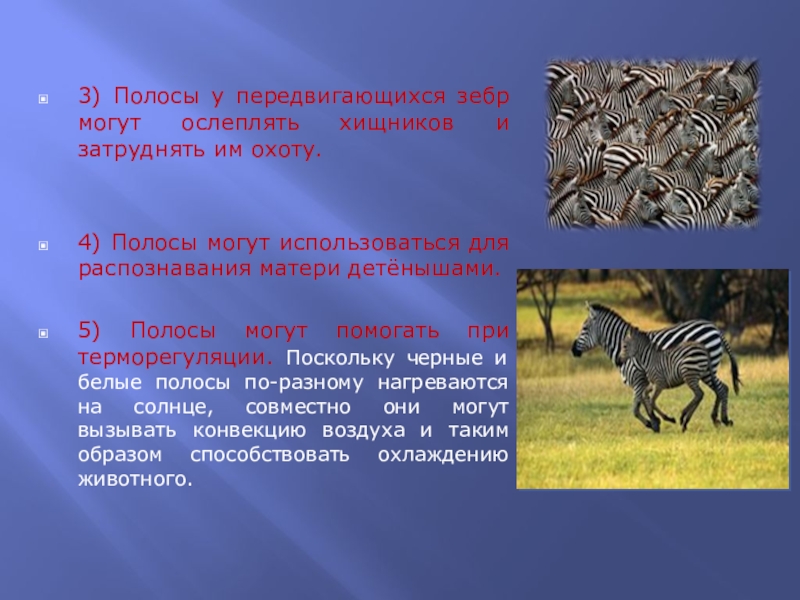 3) Полосы у передвигающихся зебр могут ослеплять хищников и затруднять им охоту.

4) Полосы могут использоваться для распознавания матери детёнышами.

5) Полосы могут помогать при терморегуляции. Поскольку черные и белые полосы по-разному нагреваются на солнце, совместно они могут вызывать конвекцию воздуха и таким образом способствовать охлаждению животного.